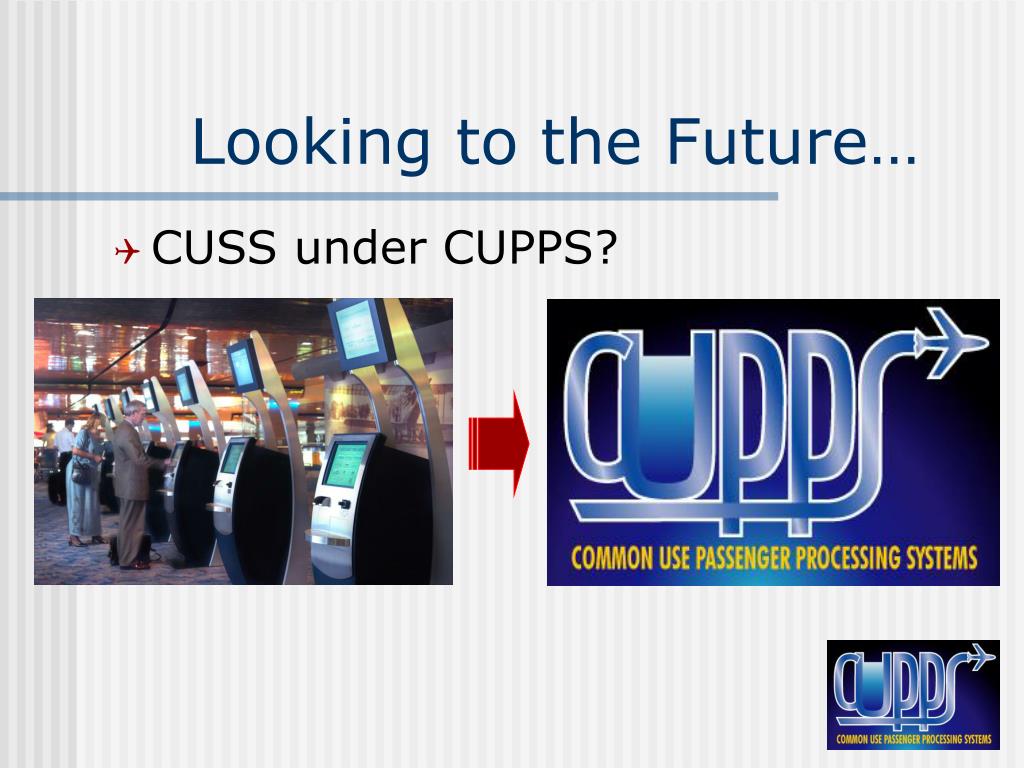 Looking to the Future…

CUSS under CUPPS?

CUPPS
COMMON USE PASSENGER PROCESSING SYSTEMS

CUPPS
COMMON USE PASSENGER PROCESSING SYSTEMS